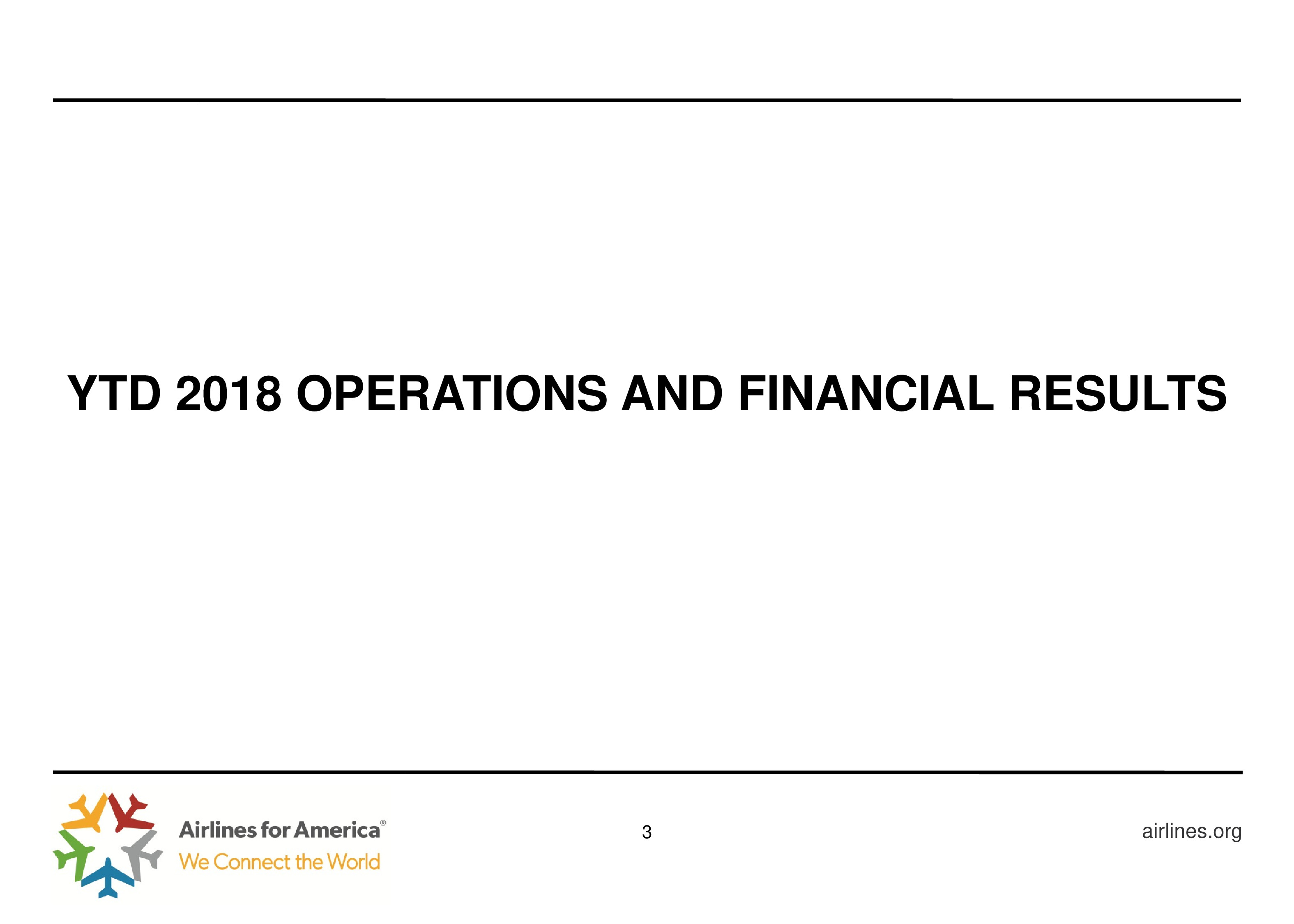 YTD 2018 OPERATIONS AND FINANCIAL RESULTS

Airlines for America®
We Connect the World

3

airlines.org